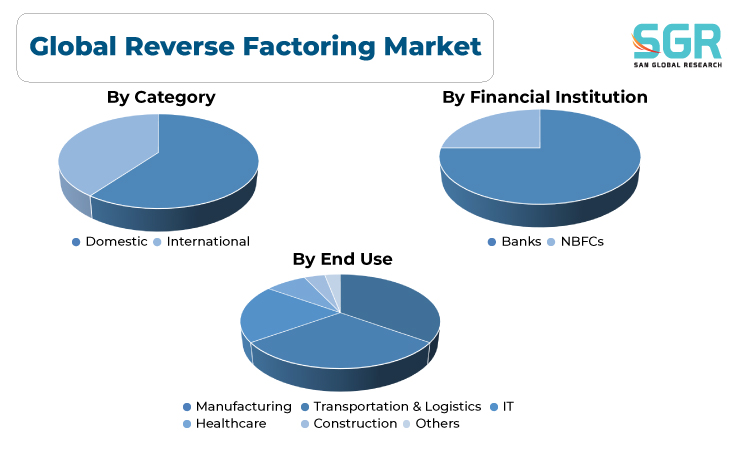 Global Reverse Factoring Market

SGR
SAN GLOBAL RESEARCH

By Category

Domestic International

By Financial Institution

Banks NBFCs

By End Use

Manufacturing Transportation & Logistics IT
Healthcare Construction Others